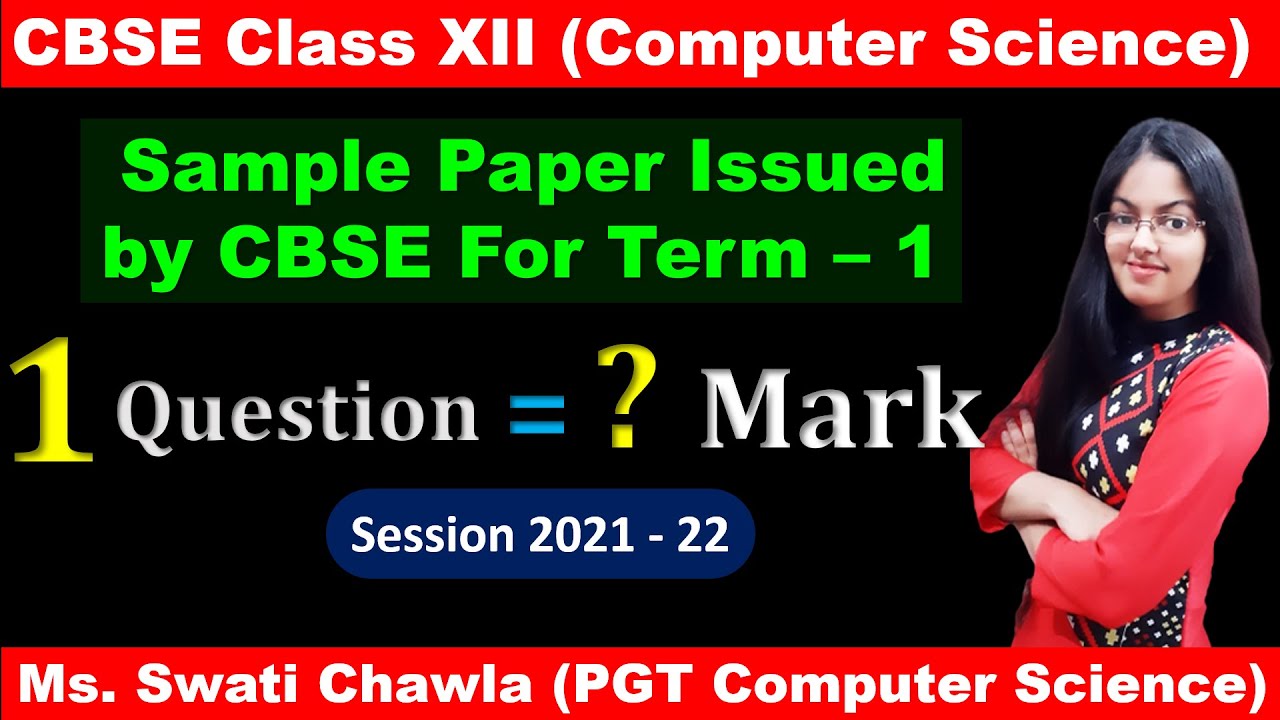 CBSE Class XII (Computer Science)

Sample Paper Issued by CBSE For Term – 1

1 Question = ? Mark

Session 2021 - 22

Ms. Swati Chawla (PGT Computer Science)